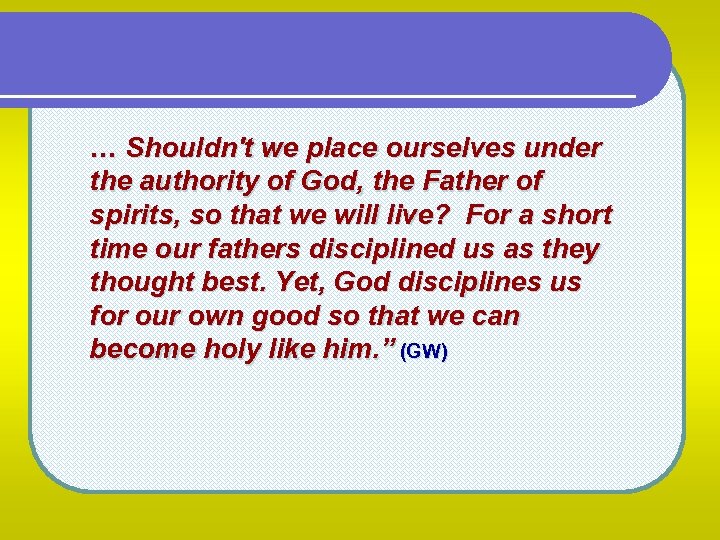 … Shouldn't we place ourselves under the authority of God, the Father of spirits, so that we will live? For a short time our fathers disciplined us as they thought best. Yet, God disciplines us for our own good so that we can become holy like him.” (GW)